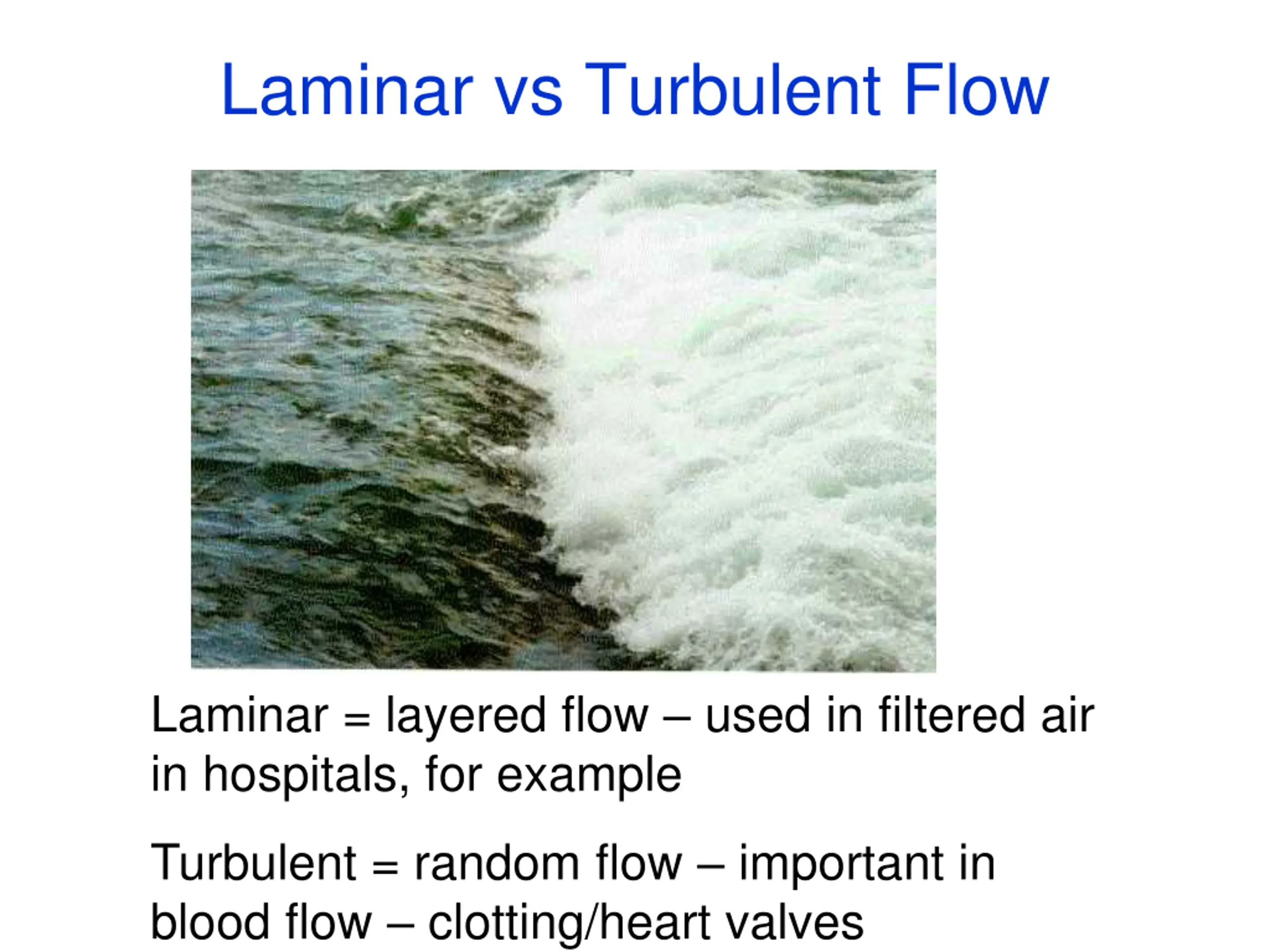 Laminar vs Turbulent Flow

Laminar = layered flow – used in filtered air in hospitals, for example

Turbulent = random flow – important in blood flow – clotting/heart valves